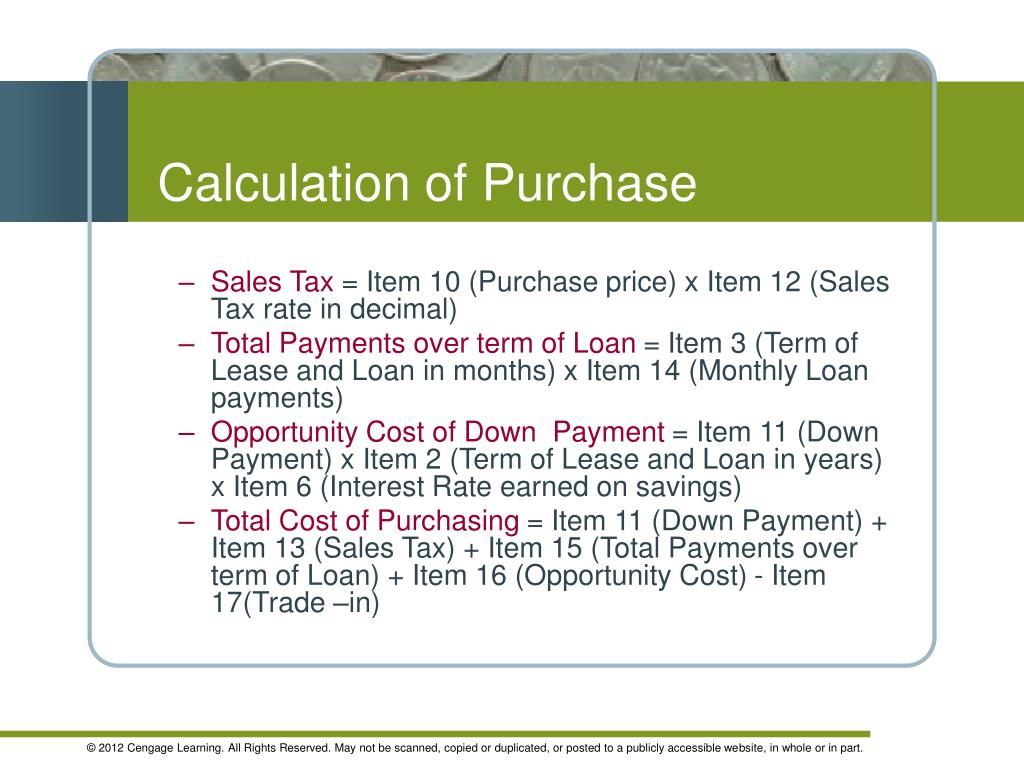 Calculation of Purchase

– Sales Tax = Item 10 (Purchase price) x Item 12 (Sales Tax rate in decimal)
– Total Payments over term of Loan = Item 3 (Term of Lease and Loan in months) x Item 14 (Monthly Loan payments)
– Opportunity Cost of Down  Payment = Item 11 (Down Payment) x Item 2 (Term of Lease and Loan in years) x Item 6 (Interest Rate earned on savings)
– Total Cost of Purchasing = Item 11 (Down Payment) + Item 13 (Sales Tax) + Item 15 (Total Payments over term of Loan) + Item 16 (Opportunity Cost) - Item 17(Trade –in)

© 2012 Cengage Learning. All Rights Reserved. May not be scanned, copied or duplicated, or posted to a publicly accessible website, in whole or in part.